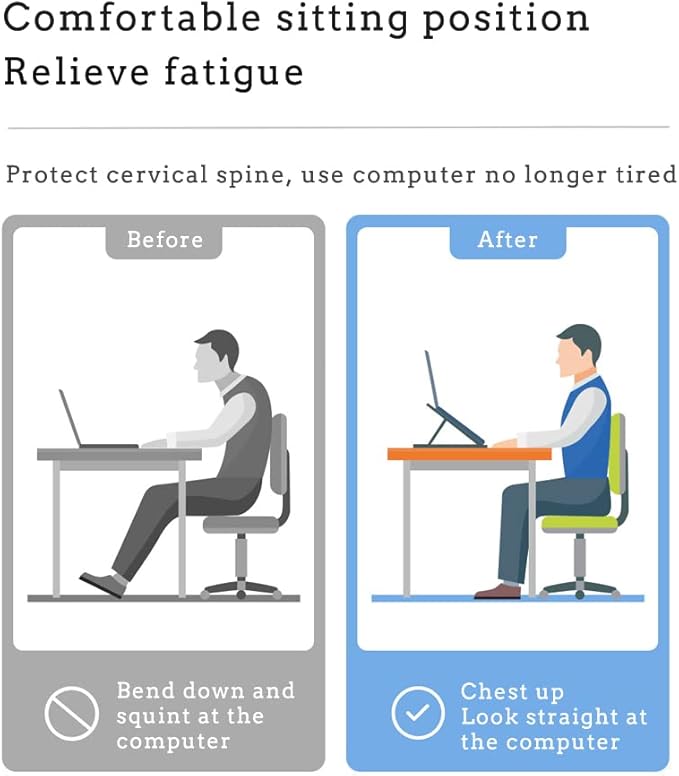 Comfortable sitting position
Relieve fatigue

Protect cervical spine, use computer no longer tired

Before

Bend down and squint at the computer

After

Chest up
Look straight at the computer